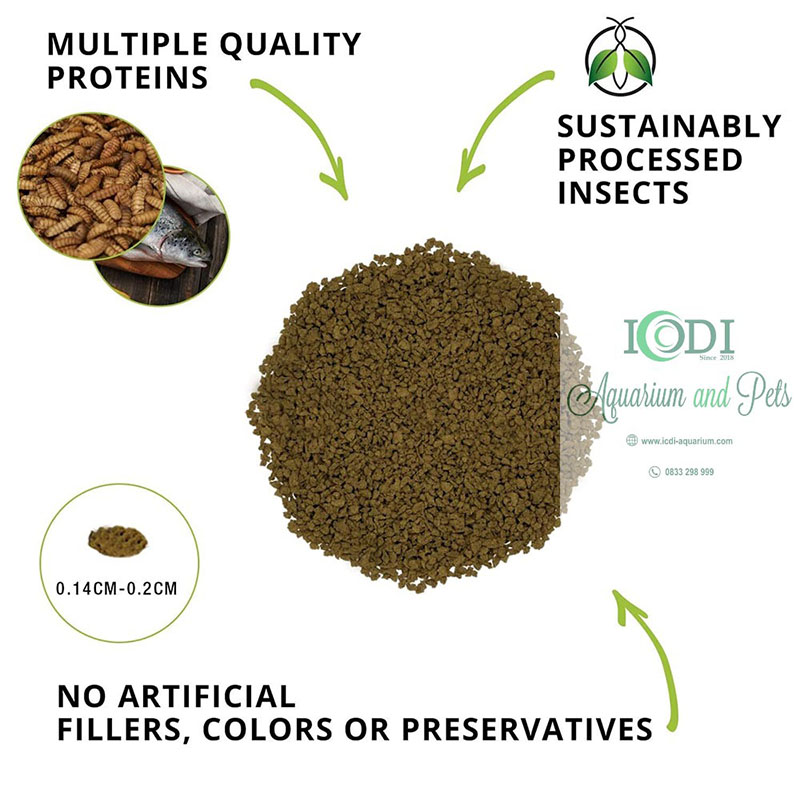 MULTIPLE QUALITY PROTEINS

SUSTAINABLY PROCESSED INSECTS

ICDI
Since 2018
Aquarium and Pets
www.icdi-aquarium.com
0833 298 999

0.14CM-0.2CM

NO ARTIFICIAL FILLERS, COLORS OR PRESERVATIVES